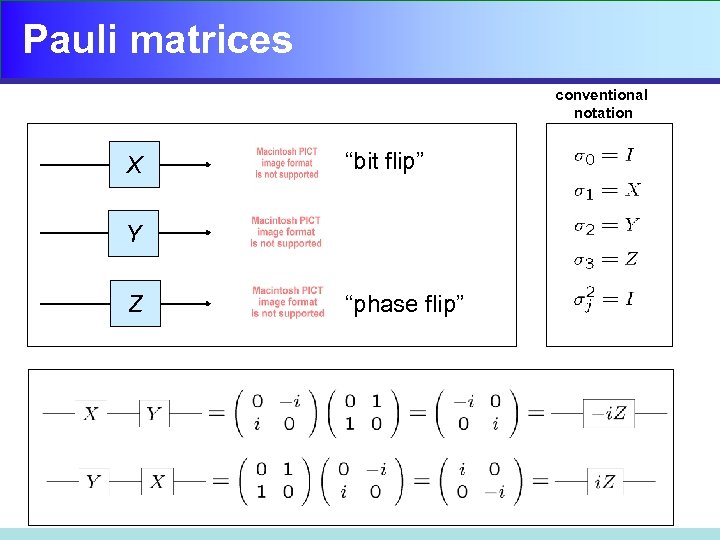 Pauli matrices

conventional notation

X

Macintosh PICT image format is not supported

“bit flip”

Y

Macintosh PICT image format is not supported

Z

Macintosh PICT image format is not supported

“phase flip”

$\sigma_0 = I$

$\sigma_1 = X$

$\sigma_2 = Y$

$\sigma_3 = Z$

$\sigma_j^2 = I$

$X$ $Y$ $= \begin{pmatrix} 0 & -i \\ i & 0 \end{pmatrix} \begin{pmatrix} 0 & 1 \\ 1 & 0 \end{pmatrix} = \begin{pmatrix} -i & 0 \\ 0 & i \end{pmatrix} =$ $-iZ$

$Y$ $X$ $= \begin{pmatrix} 0 & 1 \\ 1 & 0 \end{pmatrix} \begin{pmatrix} 0 & -i \\ i & 0 \end{pmatrix} = \begin{pmatrix} i & 0 \\ 0 & -i \end{pmatrix} =$ $iZ$